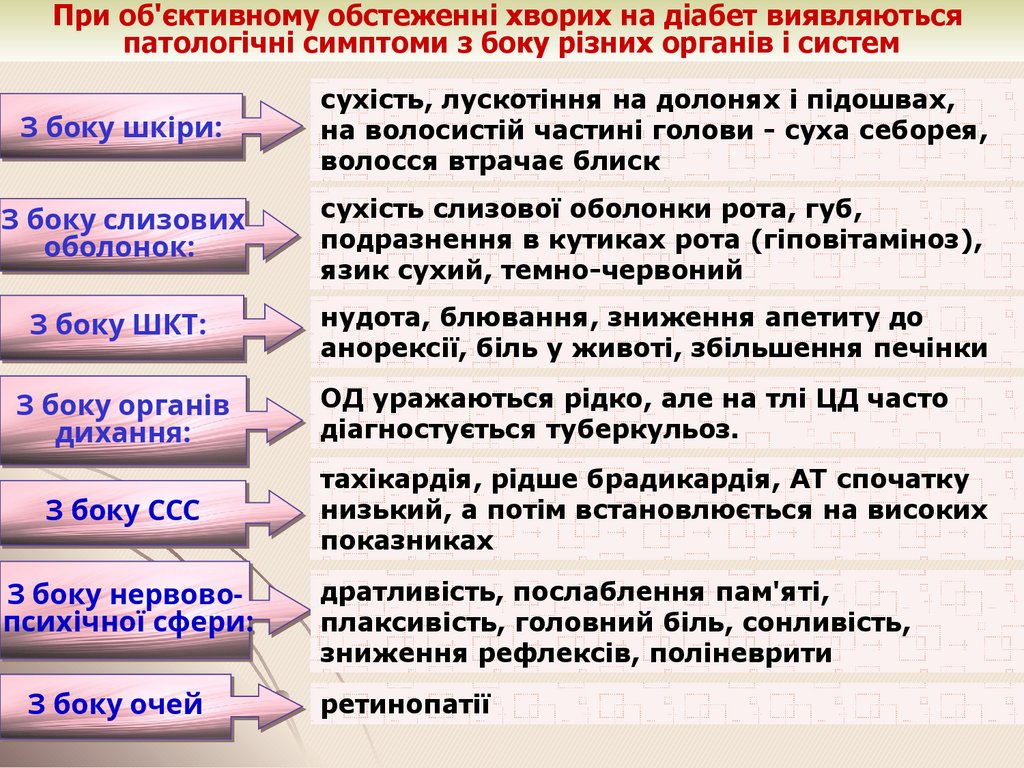 При об'єктивному обстеженні хворих на діабет виявляються патологічні симптоми з боку різних органів і систем

З боку шкіри:

сухість, лускотіння на долонях і підошвах, на волосистій частині голови - суха себорея, волосся втрачає блиск

З боку слизових оболонок:

сухість слизової оболонки рота, губ, подразнення в кутиках рота (гіповітаміноз), язик сухий, темно-червоний

З боку ШКТ:

нудота, блювання, зниження апетиту до анорексії, біль у животі, збільшення печінки

З боку органів дихання:

ОД уражаються рідко, але на тлі ЦД часто діагностується туберкульоз.

З боку ССС

тахікардія, рідше брадикардія, АТ спочатку низький, а потім встановлюється на високих показниках

З боку нервово-психічної сфери:

дратливість, послаблення пам'яті, плаксивість, головний біль, сонливість, зниження рефлексів, поліневрити

З боку очей

ретинопатії